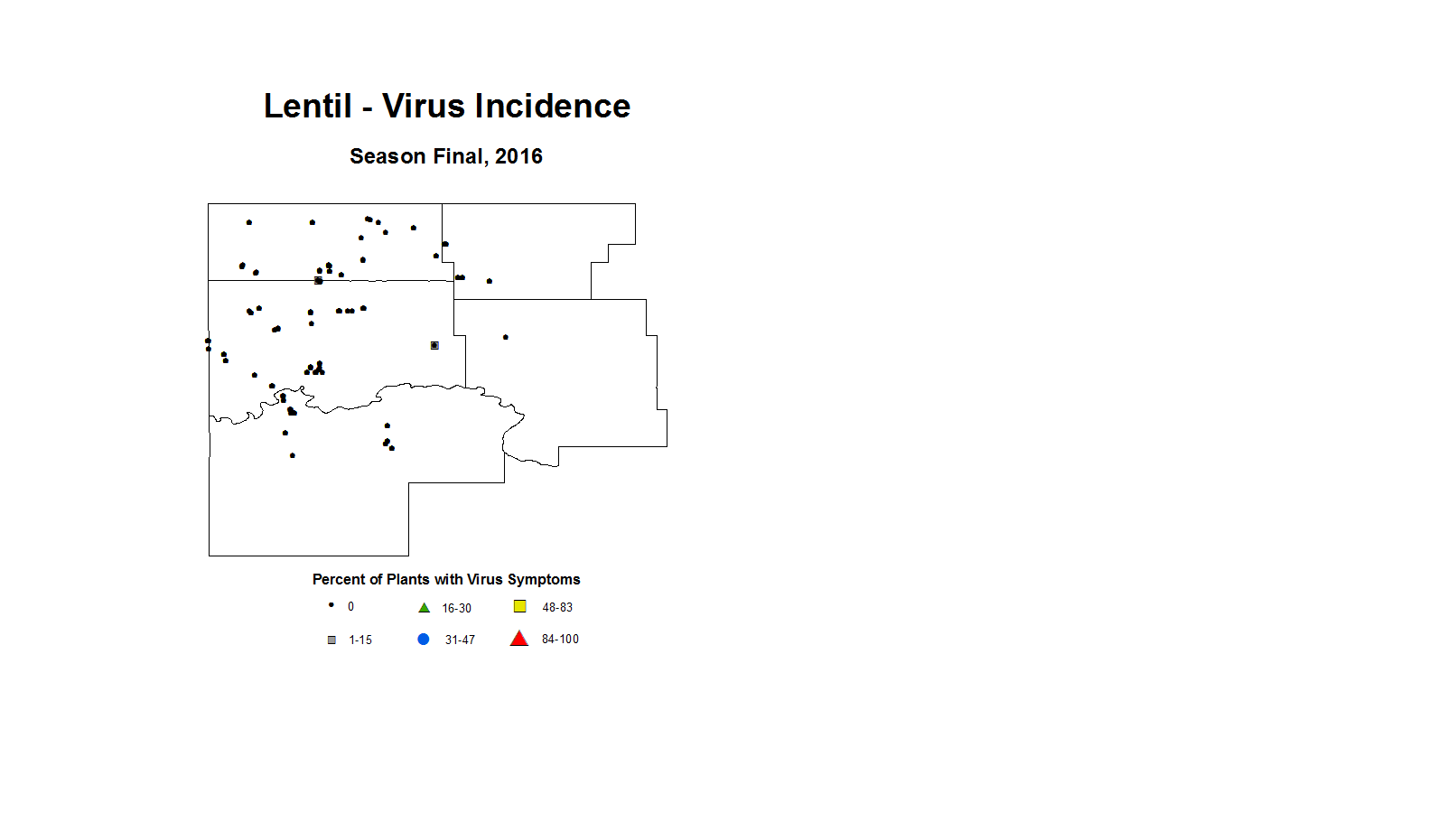 Lentil - Virus Incidence

Season Final, 2016

Percent of Plants with Virus Symptoms

0
16-30
48-83
1-15
31-47
84-100